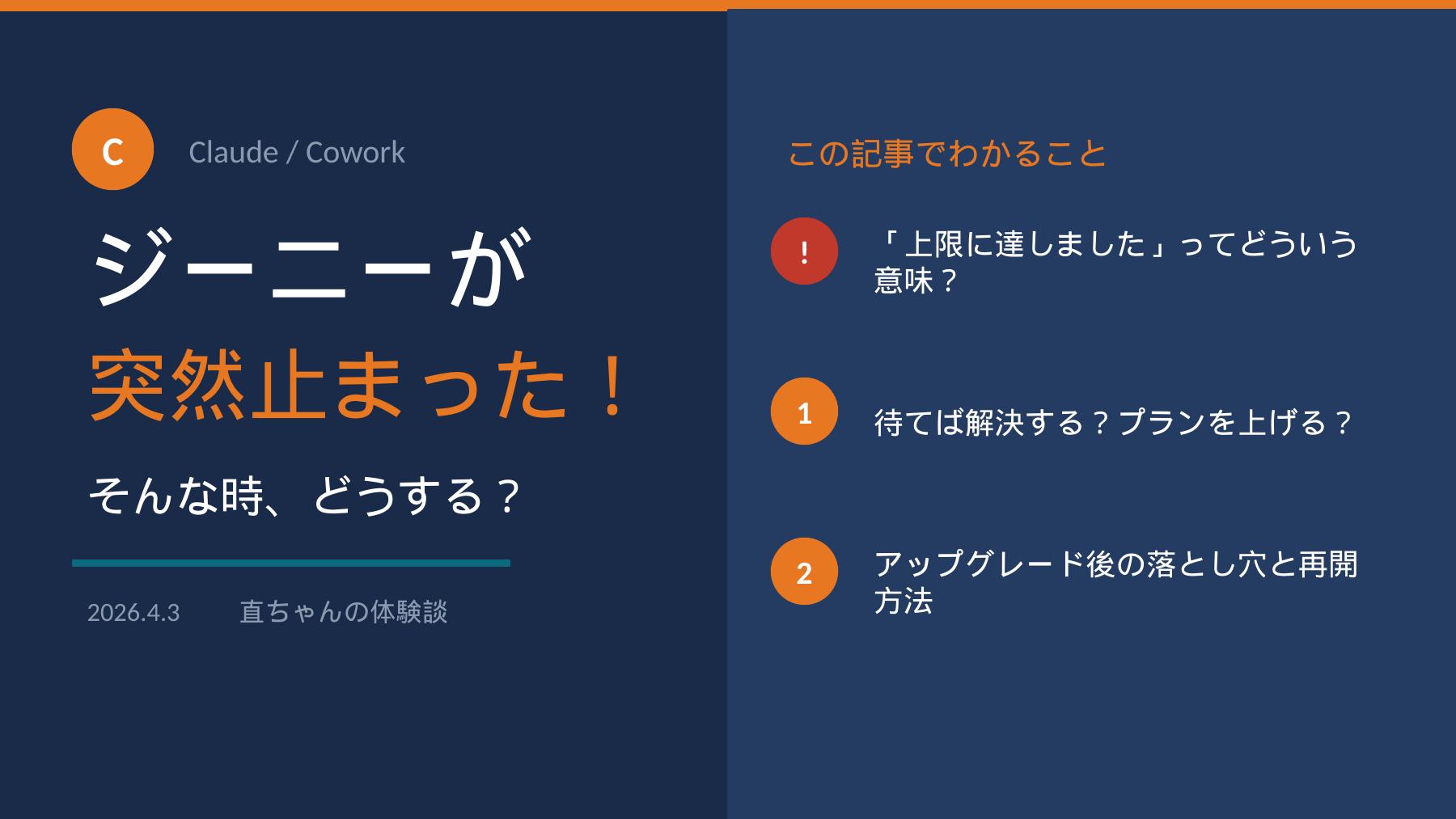 C Claude / Cowork

ジーニーが

突然止まった！

そんな時、どうする？

2026.4.3 直ちゃんの体験談

この記事でわかること

! 「上限に達しました」ってどういう意味？

1 待てば解決する？プランを上げる？

2 アップグレード後の落とし穴と再開方法